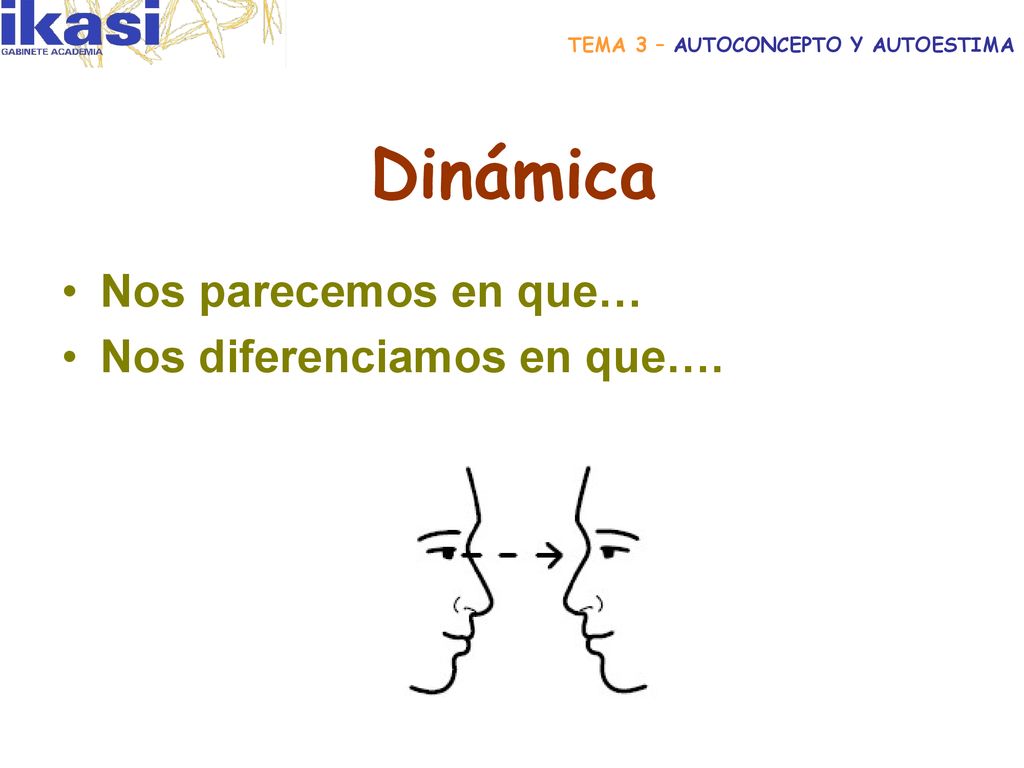 ikasi
GABINETE ACADEMIA

TEMA 3 – AUTOCONCEPTO Y AUTOESTIMA

Dinámica

• Nos parecemos en que…
• Nos diferenciamos en que….